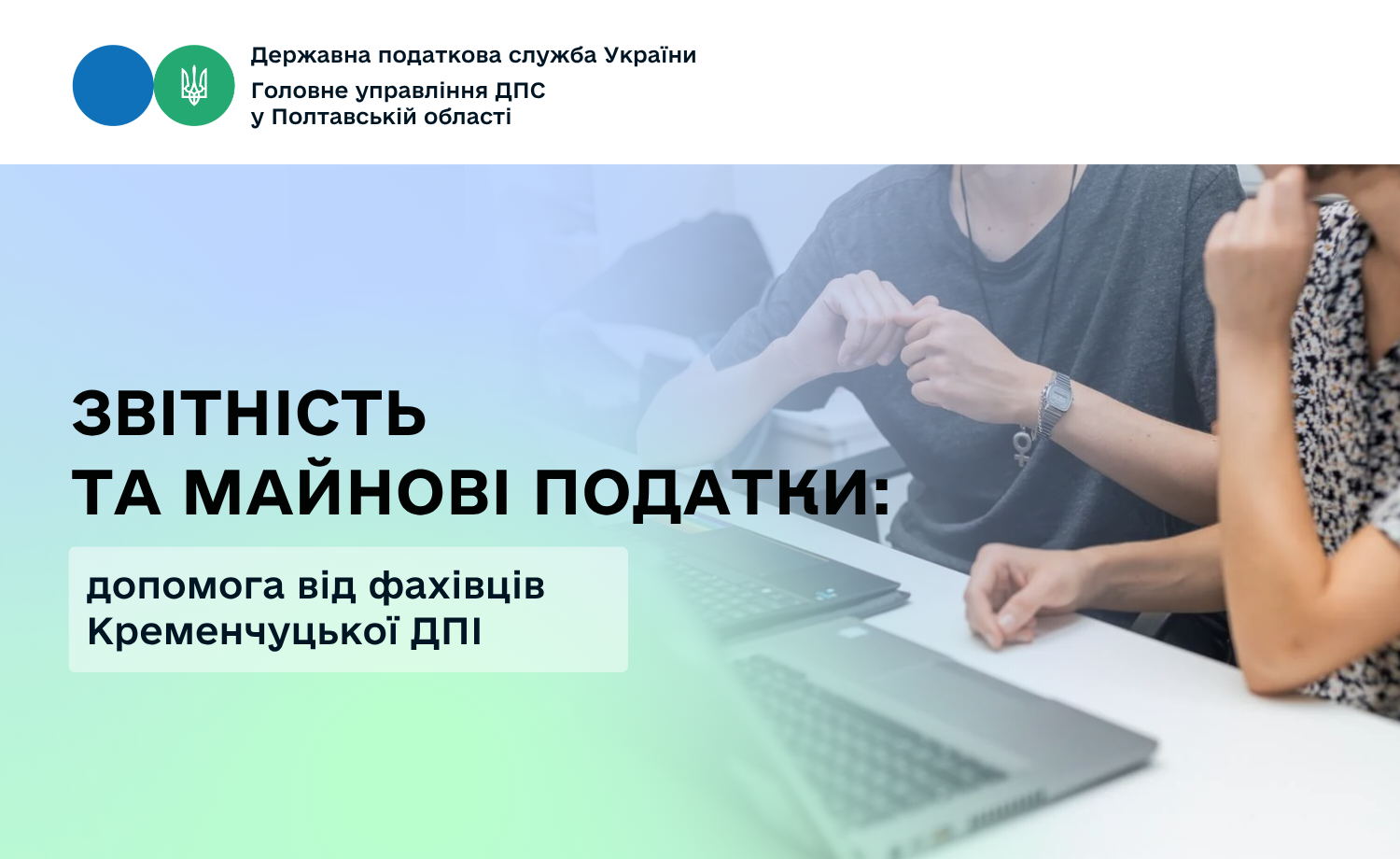 Державна податкова служба України
Головне управління ДПС у Полтавській області

ЗВІТНІСТЬ ТА МАЙНОВІ ПОДАТКИ:

допомога від фахівців Кременчуцької ДПІ